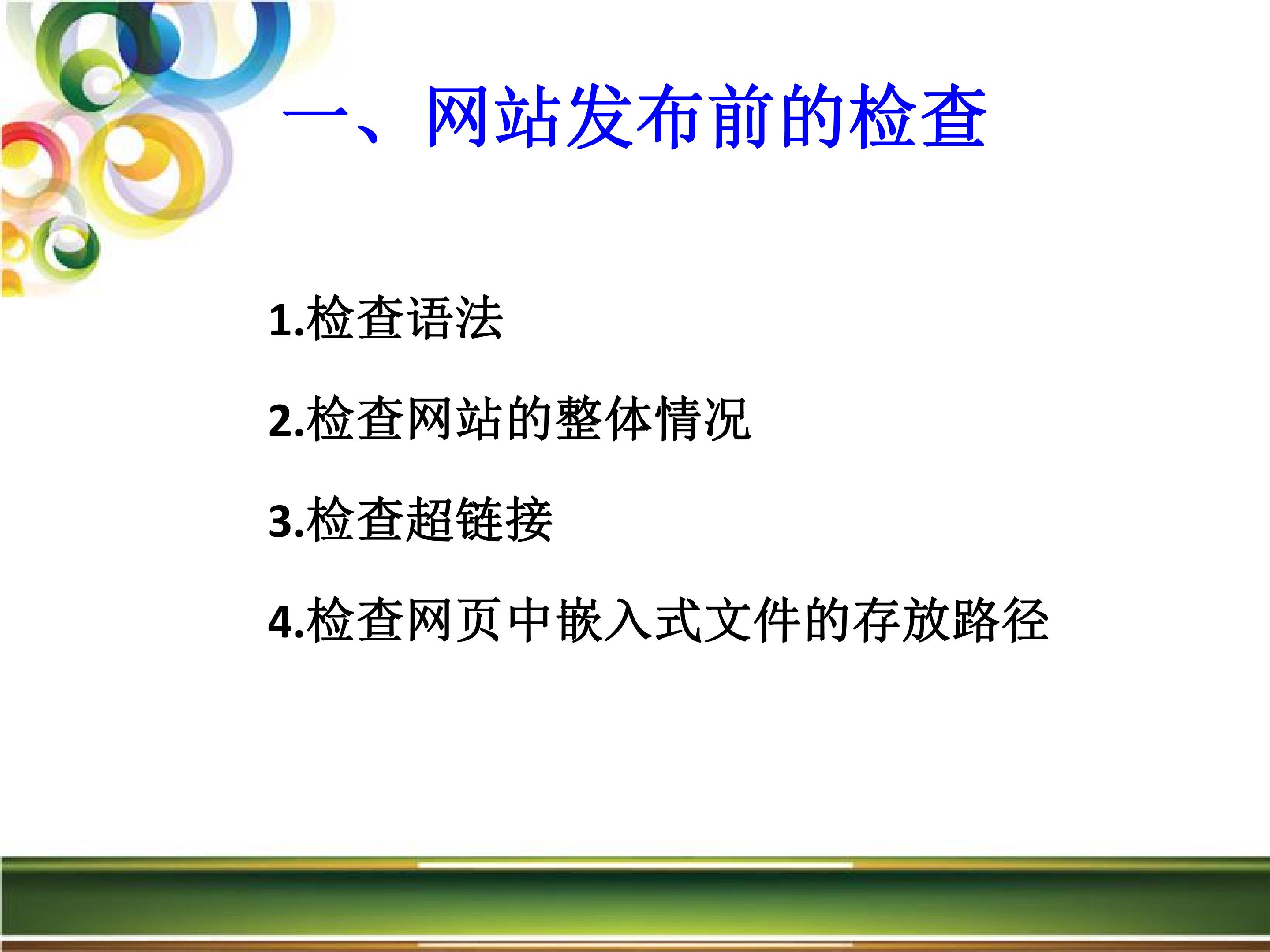 一、网站发布前的检查

1.检查语法

2.检查网站的整体情况

3.检查超链接

4.检查网页中嵌入式文件的存放路径